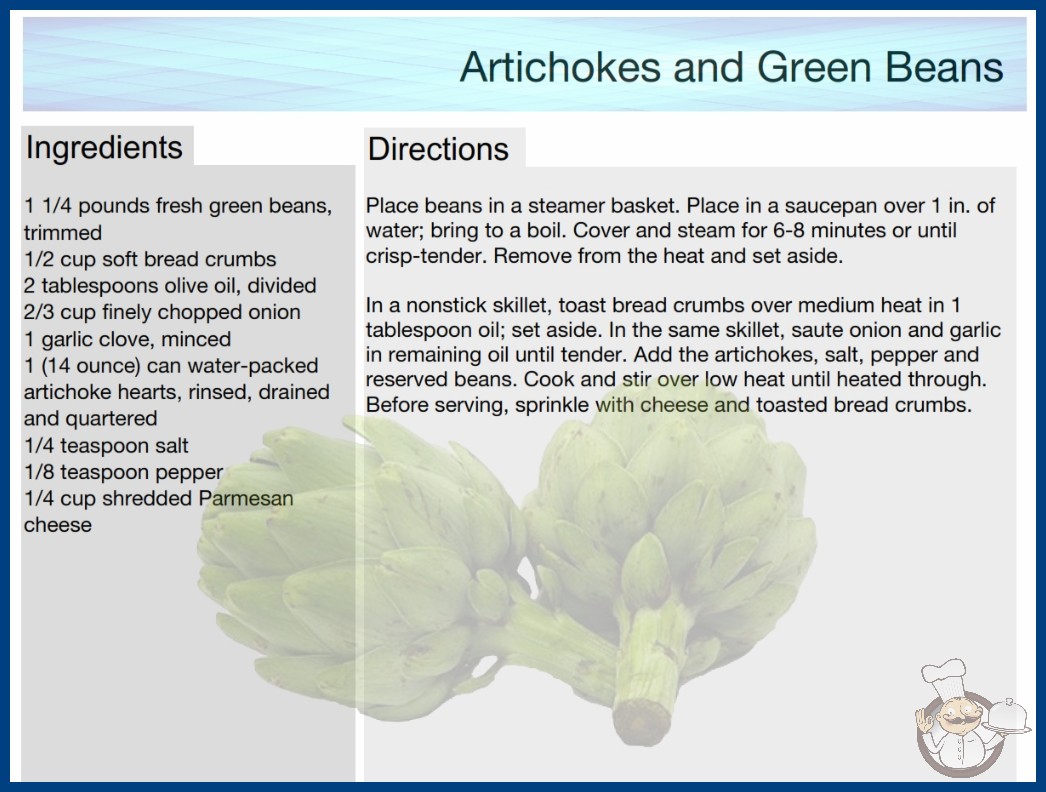 Artichokes and Green Beans

Ingredients

1 1/4 pounds fresh green beans, trimmed
1/2 cup soft bread crumbs
2 tablespoons olive oil, divided
2/3 cup finely chopped onion
1 garlic clove, minced
1 (14 ounce) can water-packed artichoke hearts, rinsed, drained and quartered
1/4 teaspoon salt
1/8 teaspoon pepper
1/4 cup shredded Parmesan cheese

Directions

Place beans in a steamer basket. Place in a saucepan over 1 in. of water; bring to a boil. Cover and steam for 6-8 minutes or until crisp-tender. Remove from the heat and set aside.

In a nonstick skillet, toast bread crumbs over medium heat in 1 tablespoon oil; set aside. In the same skillet, saute onion and garlic in remaining oil until tender. Add the artichokes, salt, pepper and reserved beans. Cook and stir over low heat until heated through. Before serving, sprinkle with cheese and toasted bread crumbs.